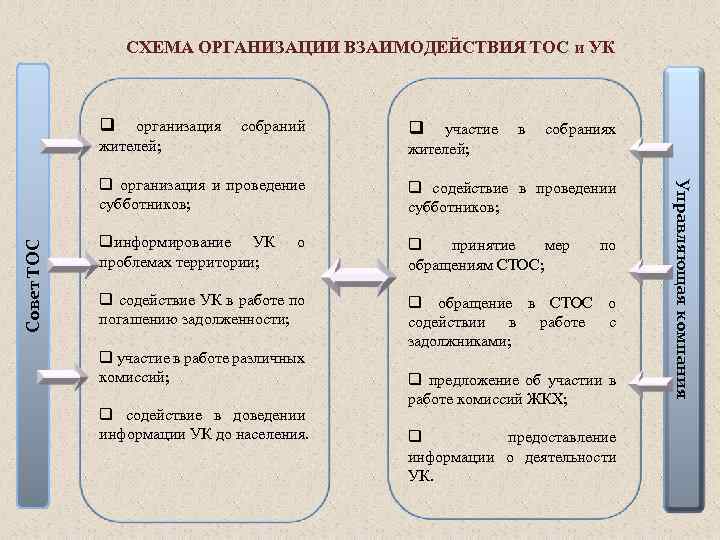 СХЕМА ОРГАНИЗАЦИИ ВЗАИМОДЕЙСТВИЯ ТОС и УК

Совет ТОС

❑ организация собраний жителей;

❑ организация и проведение субботников;

❑информирование УК о проблемах территории;

❑ содействие УК в работе по погашению задолженности;

❑ участие в работе различных комиссий;

❑ содействие в доведении информации УК до населения.

❑ участие в собраниях жителей;

❑ содействие в проведении субботников;

❑ принятие мер по обращениям СТОС;

❑ обращение в СТОС о содействии в работе с задолжниками;

❑ предложение об участии в работе комиссий ЖКХ;

❑ предоставление информации о деятельности УК.

Управляющая компания